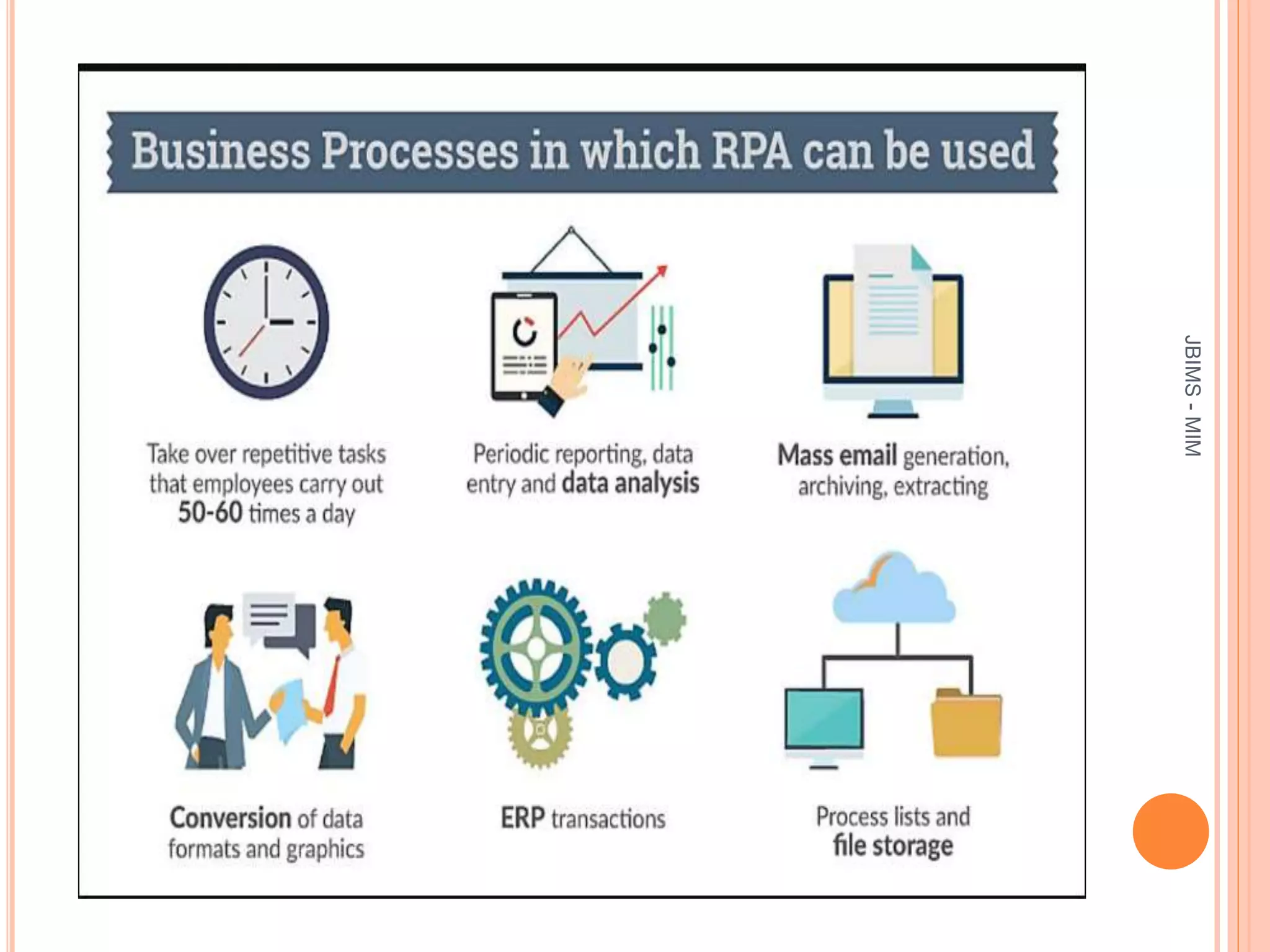 Business Processes in which RPA can be used

Take over repetitive tasks that employees carry out 50-60 times a day

Periodic reporting, data entry and data analysis

Mass email generation, archiving, extracting

Conversion of data formats and graphics

ERP transactions

Process lists and file storage

JBIMS - MIM